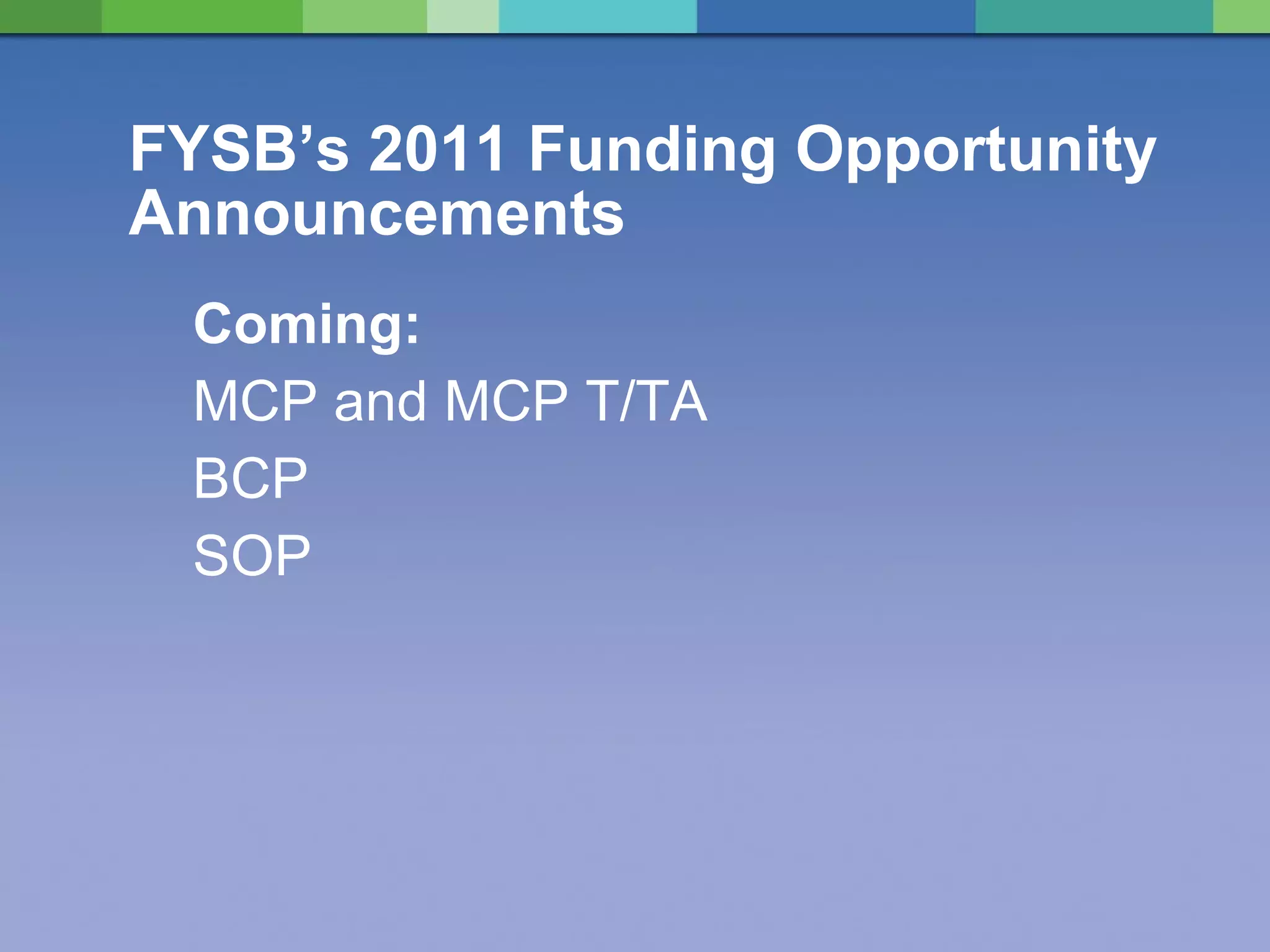 FYSB’s 2011 Funding Opportunity Announcements

Coming:

MCP and MCP T/TA

BCP

SOP